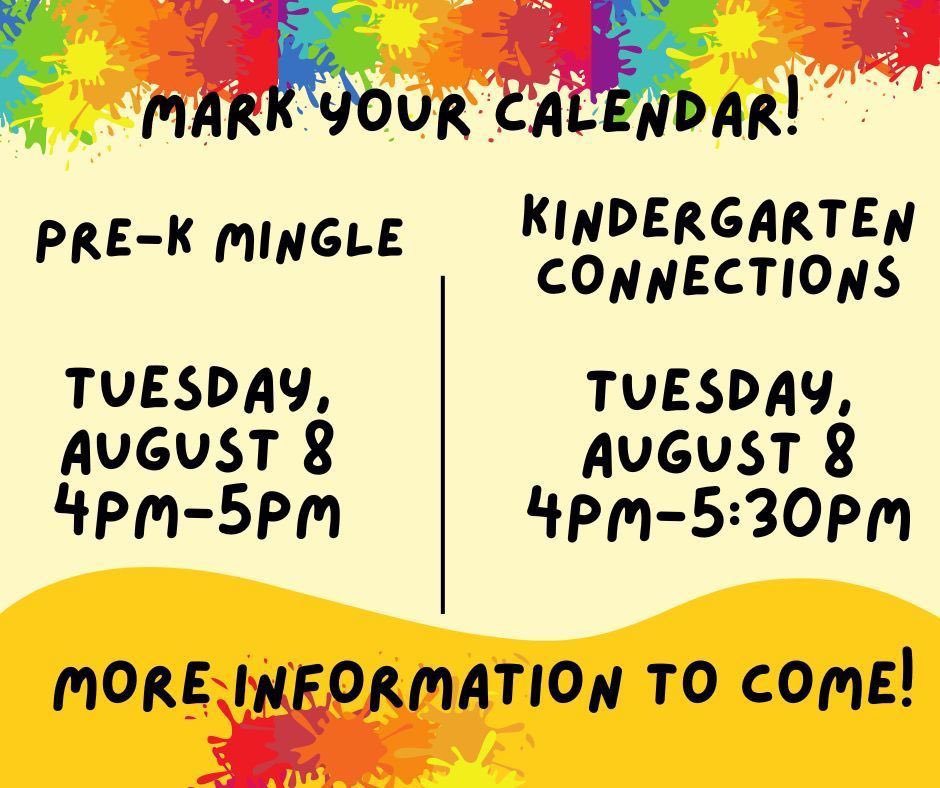 MARK YOUR CALENDAR!

PRE-K MINGLE

TUESDAY, AUGUST 8 4PM-5PM

KINDERGARTEN CONNECTIONS

TUESDAY, AUGUST 8 4PM-5:30PM

MORE INFORMATION TO COME!